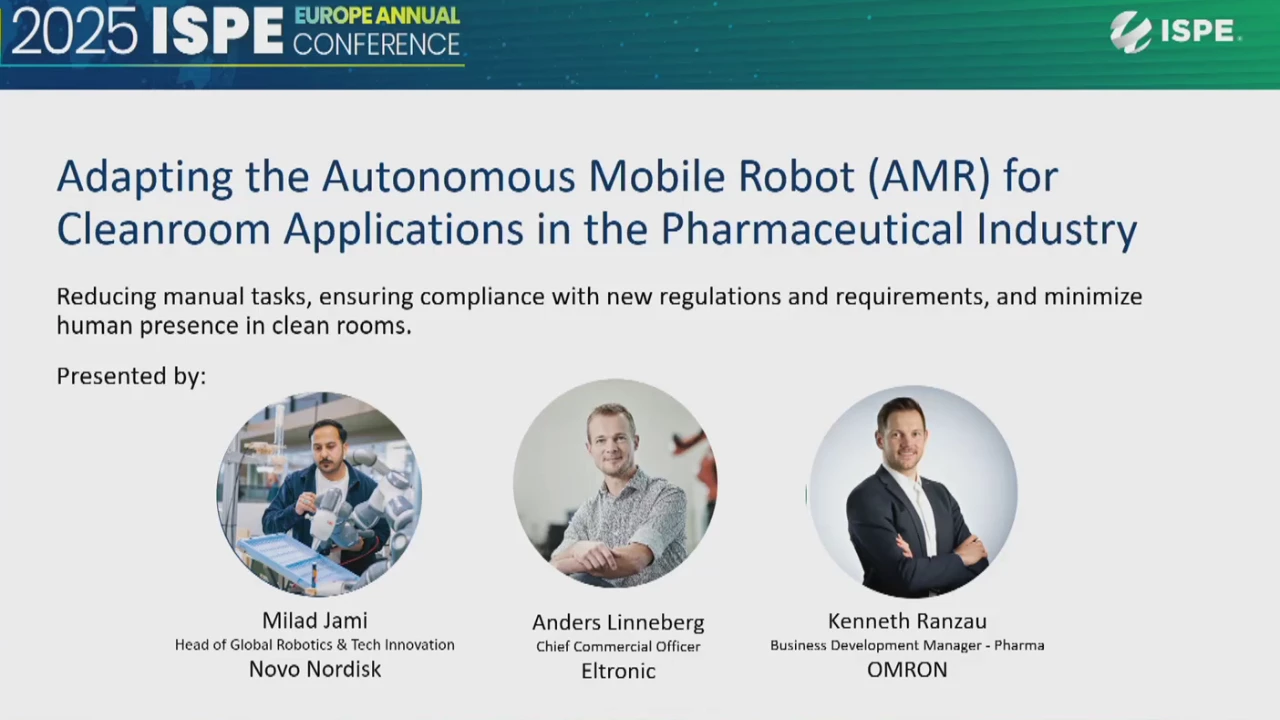 2025 ISPE EUROPE ANNUAL CONFERENCE

ISPE.

Adapting the Autonomous Mobile Robot (AMR) for Cleanroom Applications in the Pharmaceutical Industry

Reducing manual tasks, ensuring compliance with new regulations and requirements, and minimize human presence in clean rooms.

Presented by:

Milad Jami
Head of Global Robotics & Tech Innovation
Novo Nordisk

Anders Linneberg
Chief Commercial Officer
Eltronic

Kenneth Ranzau
Business Development Manager - Pharma
OMRON